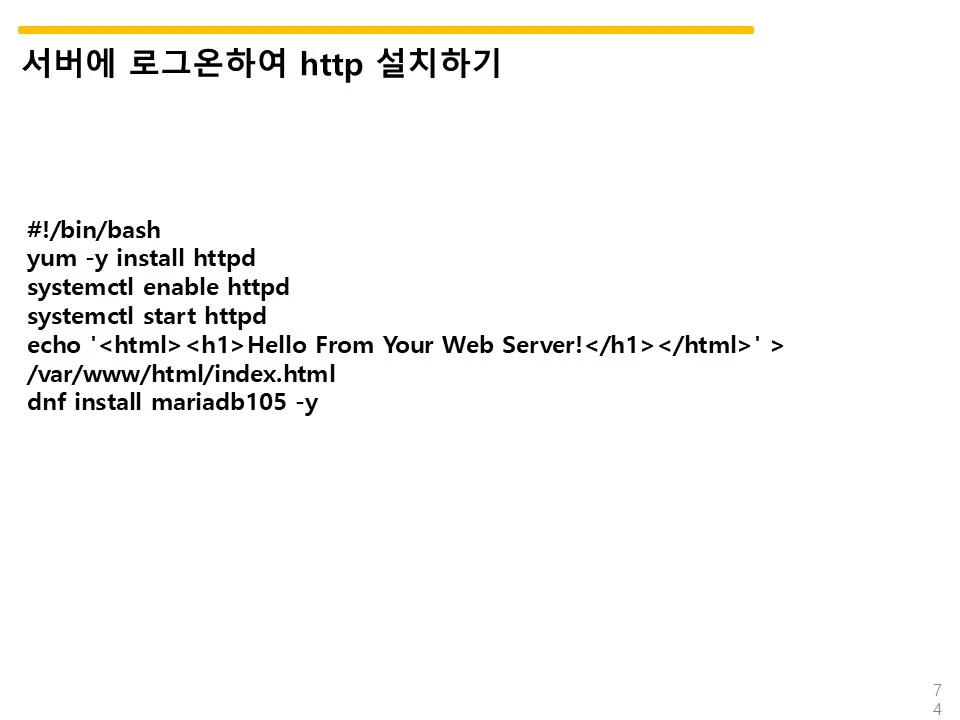 서버에 로그온하여 http 설치하기

#!/bin/bash
yum -y install httpd
systemctl enable httpd
systemctl start httpd
echo '<html><h1>Hello From Your Web Server!</h1></html>' > /var/www/html/index.html
dnf install mariadb105 -y

74